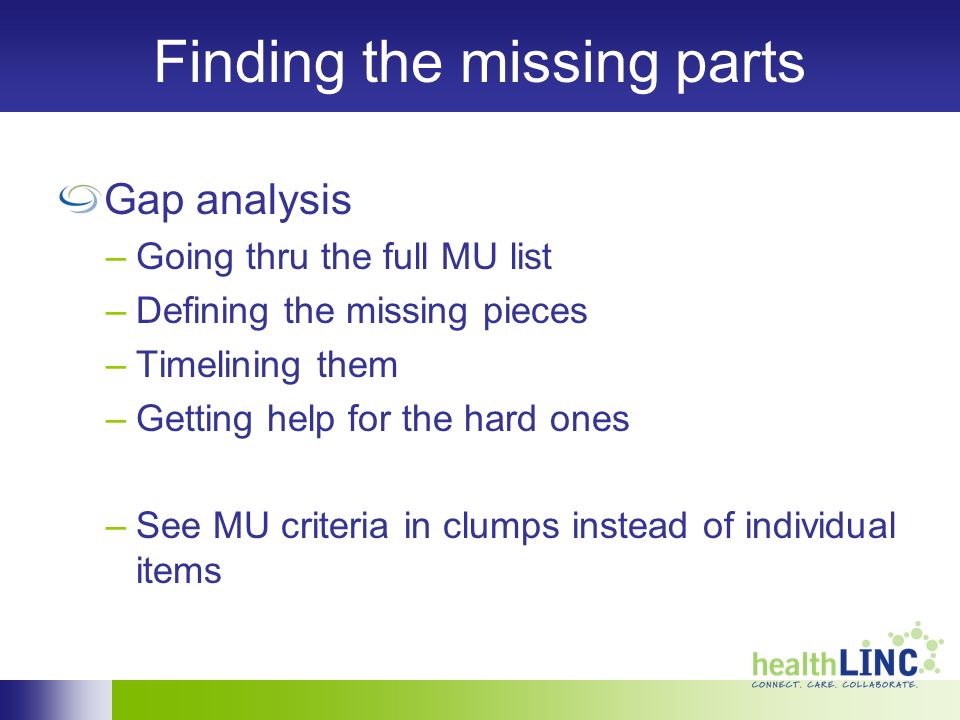 Finding the missing parts

Gap analysis

– Going thru the full MU list
– Defining the missing pieces
– Timelining them
– Getting help for the hard ones

– See MU criteria in clumps instead of individual items

healthLINC
CONNECT. CARE. COLLABORATE.